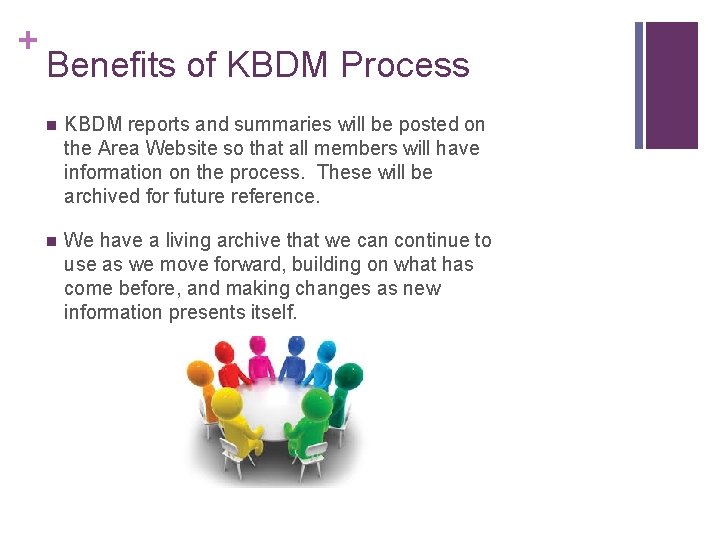 +
Benefits of KBDM Process

■ KBDM reports and summaries will be posted on the Area Website so that all members will have information on the process. These will be archived for future reference.

■ We have a living archive that we can continue to use as we move forward, building on what has come before, and making changes as new information presents itself.